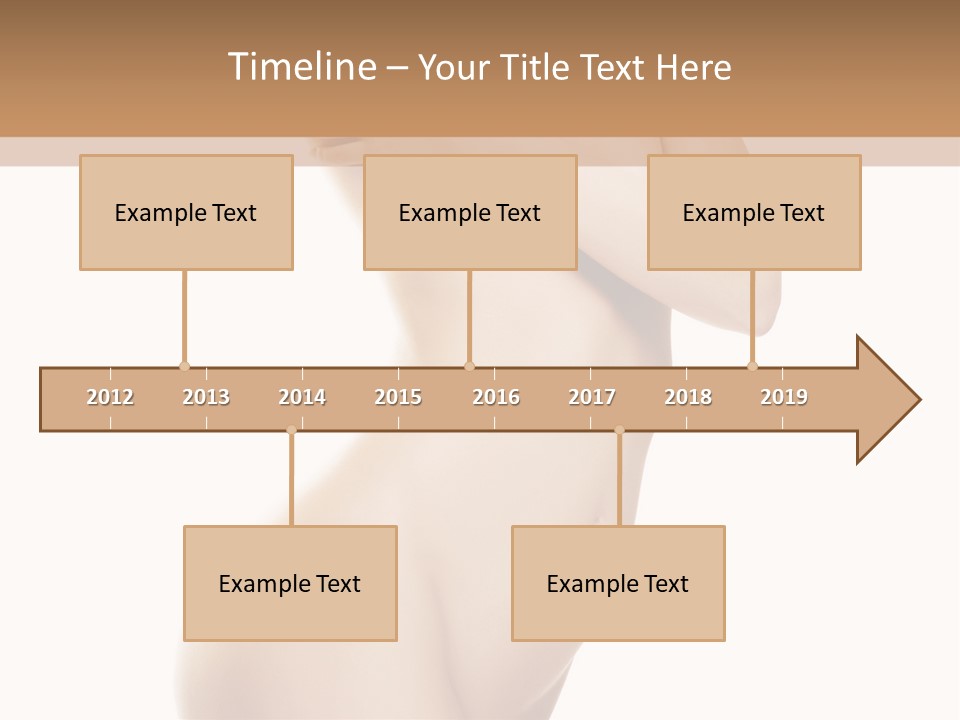 Timeline – Your Title Text Here

Example Text

Example Text

Example Text

2012 2013 2014 2015 2016 2017 2018 2019

Example Text

Example Text